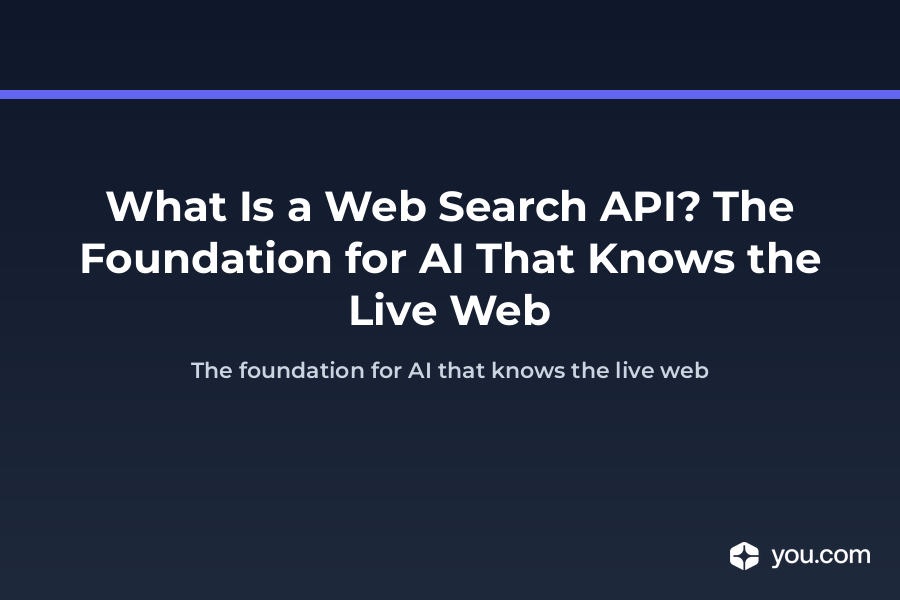 What Is a Web Search API? The Foundation for AI That Knows the Live Web

The foundation for AI that knows the live web

you.com